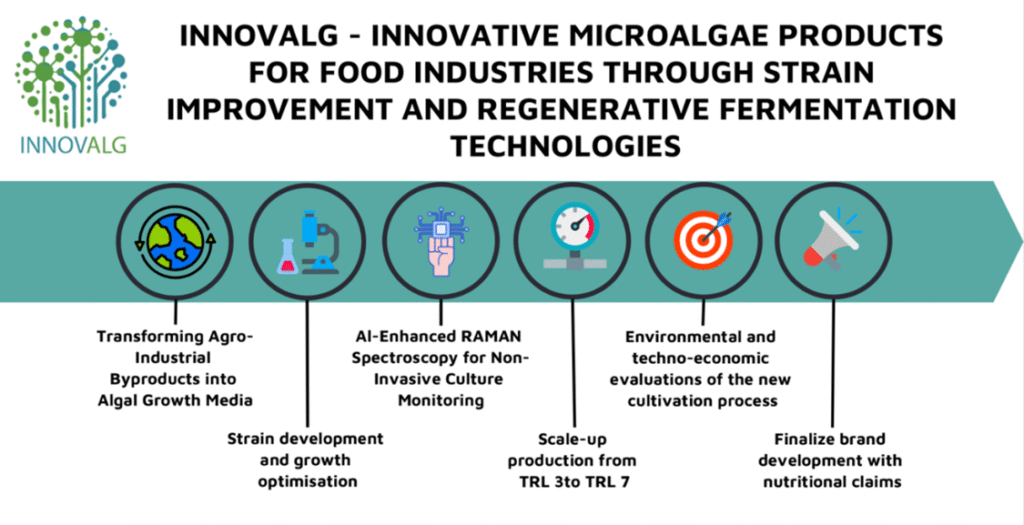 INNOVALG

INNOVALG - INNOVATIVE MICROALGAE PRODUCTS FOR FOOD INDUSTRIES THROUGH STRAIN IMPROVEMENT AND REGENERATIVE FERMENTATION TECHNOLOGIES

Transforming Agro-Industrial Byproducts into Algal Growth Media

Strain development and growth optimisation

AI-Enhanced RAMAN Spectroscopy for Non-Invasive Culture Monitoring

Scale-up production from TRL 3to TRL 7

Environmental and techno-economic evaluations of the new cultivation process

Finalize brand development with nutritional claims